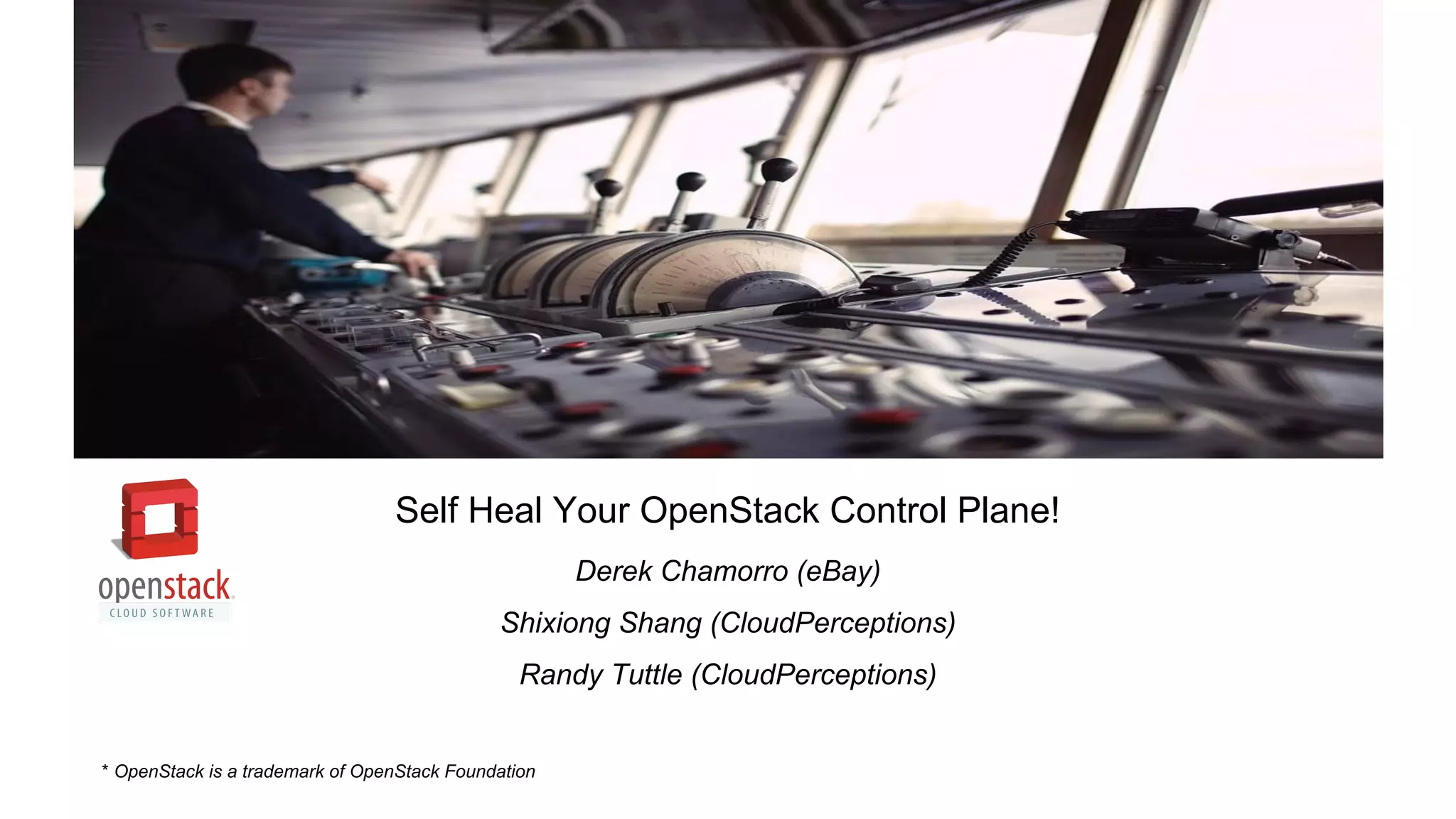 openstack.
CLOUD SOFTWARE

Self Heal Your OpenStack Control Plane!

Derek Chamorro (eBay)

Shixiong Shang (CloudPerceptions)

Randy Tuttle (CloudPerceptions)

* OpenStack is a trademark of OpenStack Foundation